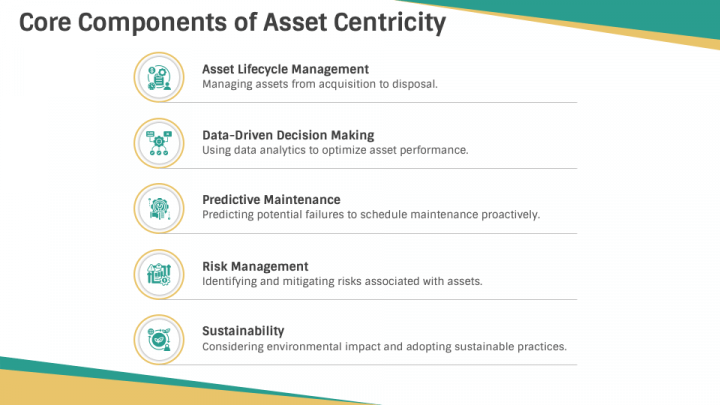 Core Components of Asset Centricity

Asset Lifecycle Management
Managing assets from acquisition to disposal.

Data-Driven Decision Making
Using data analytics to optimize asset performance.

Predictive Maintenance
Predicting potential failures to schedule maintenance proactively.

Risk Management
Identifying and mitigating risks associated with assets.

Sustainability
Considering environmental impact and adopting sustainable practices.